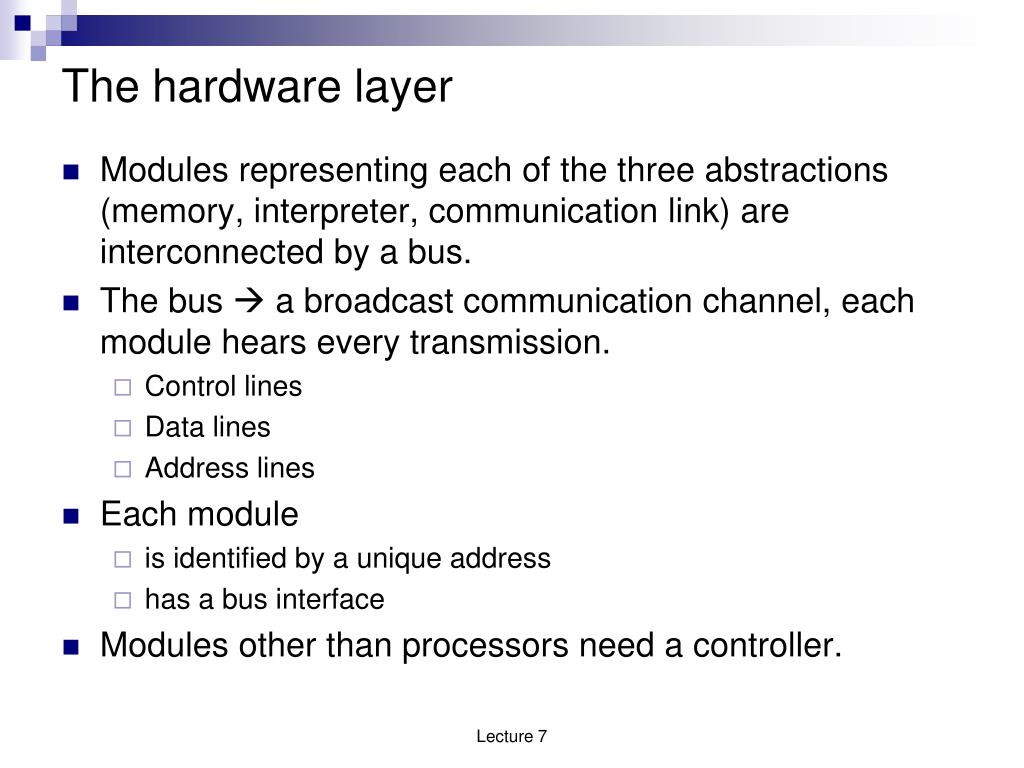 The hardware layer

- Modules representing each of the three abstractions (memory, interpreter, communication link) are interconnected by a bus.
- The bus → a broadcast communication channel, each module hears every transmission.
  - Control lines
  - Data lines
  - Address lines
- Each module
  - is identified by a unique address
  - has a bus interface
- Modules other than processors need a controller.

Lecture 7